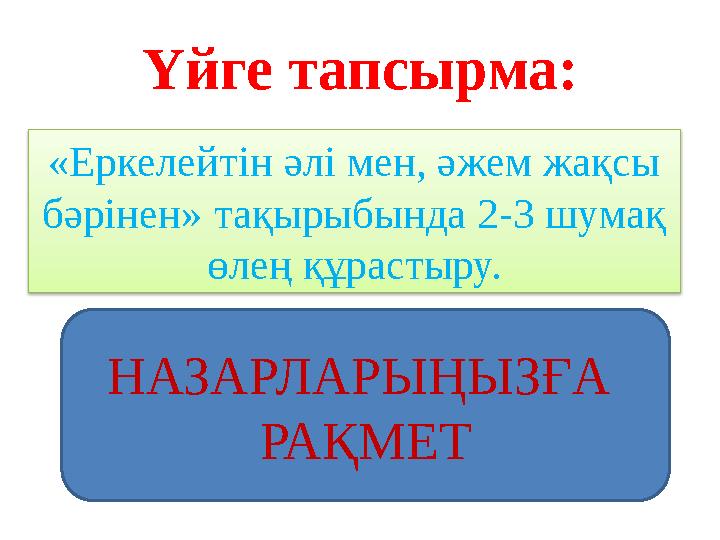 Үйге тапсырма:

«Еркелейтін әлі мен, әжем жақсы бәрінен» тақырыбында 2-3 шумақ өлең құрастыру.

НАЗАРЛАРЫҢЫЗҒА РАҚМЕТ